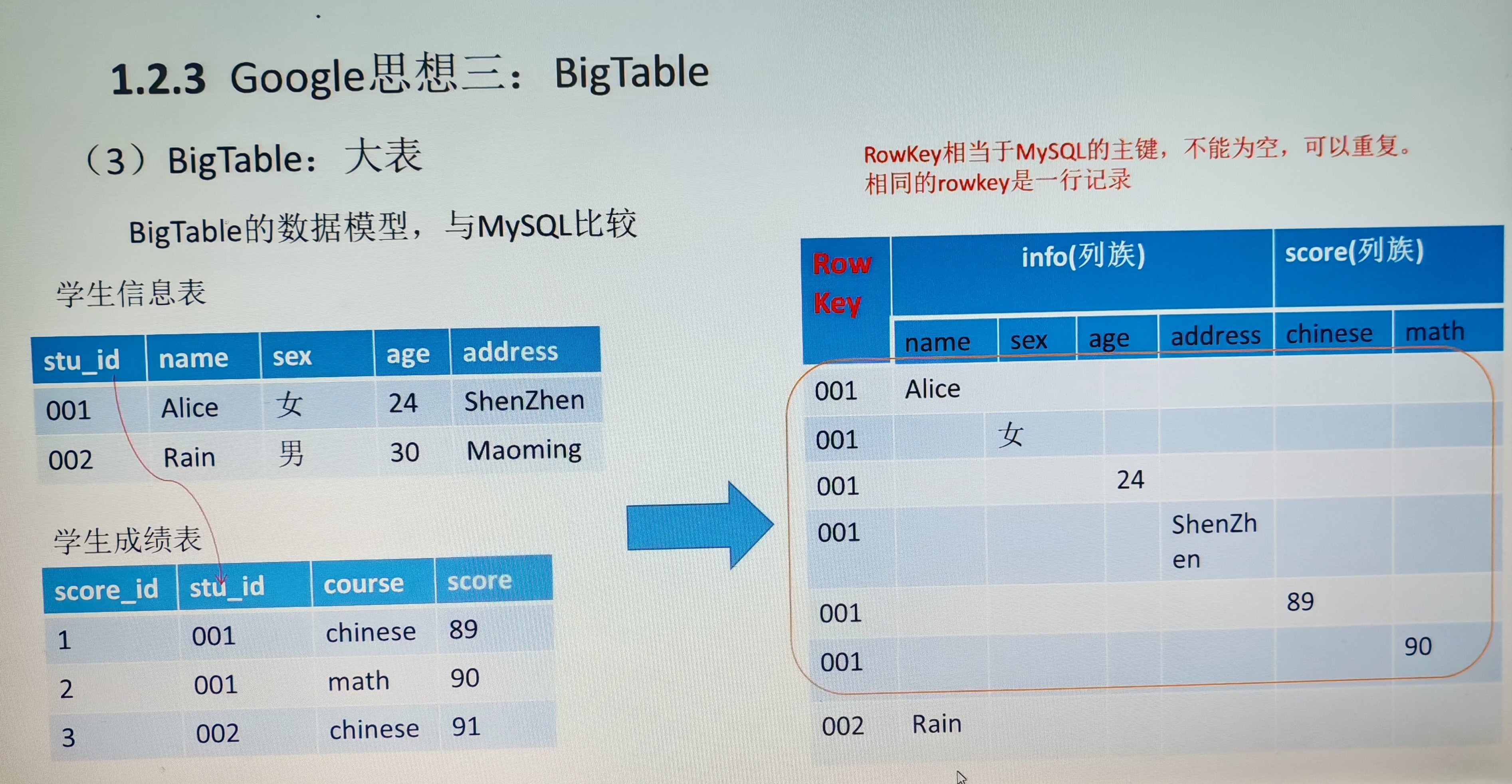 1.2.3 Google思想三：BigTable

（3）BigTable：大表

BigTable的数据模型，与MySQL比较

学生信息表

| stu_id | name | sex | age | address |
|---|---|---|---|---|
| 001 | Alice | 女 | 24 | ShenZhen |
| 002 | Rain | 男 | 30 | Maoming |

学生成绩表

| score_id | stu_id | course | score |
|---|---|---|---|
| 1 | 001 | chinese | 89 |
| 2 | 001 | math | 90 |
| 3 | 002 | chinese | 91 |

RowKey相当于MySQL的主键，不能为空，可以重复。
相同的rowkey是一行记录

| Row Key | info(列族) | | | | score(列族) | |
|---|---|---|---|---|---|---|
| | name | sex | age | address | chinese | math |
| 001 | Alice | | | | | |
| 001 | | 女 | | | | |
| 001 | | | 24 | | | |
| 001 | | | | ShenZhen | | |
| 001 | | | | | 89 | |
| 001 | | | | | | 90 |
| 002 | Rain | | | | | |